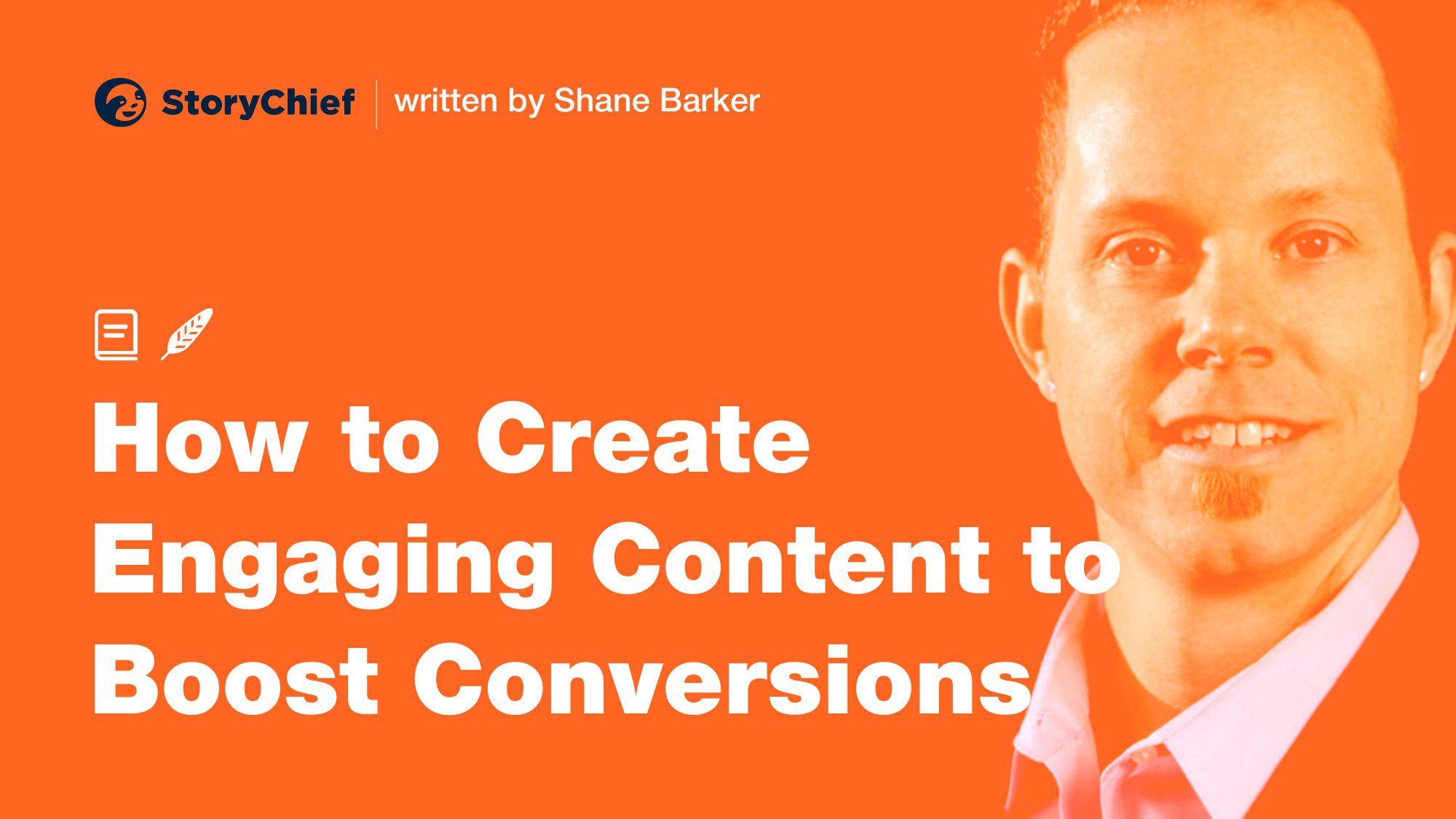 StoryChief | written by Shane Barker

How to Create Engaging Content to Boost Conversions